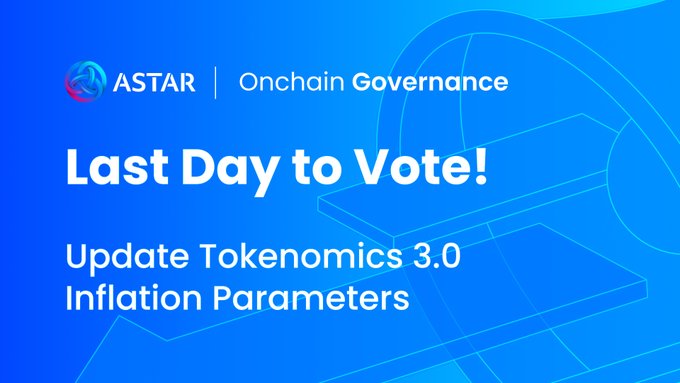 ASTAR | Onchain Governance

Last Day to Vote!

Update Tokenomics 3.0 Inflation Parameters